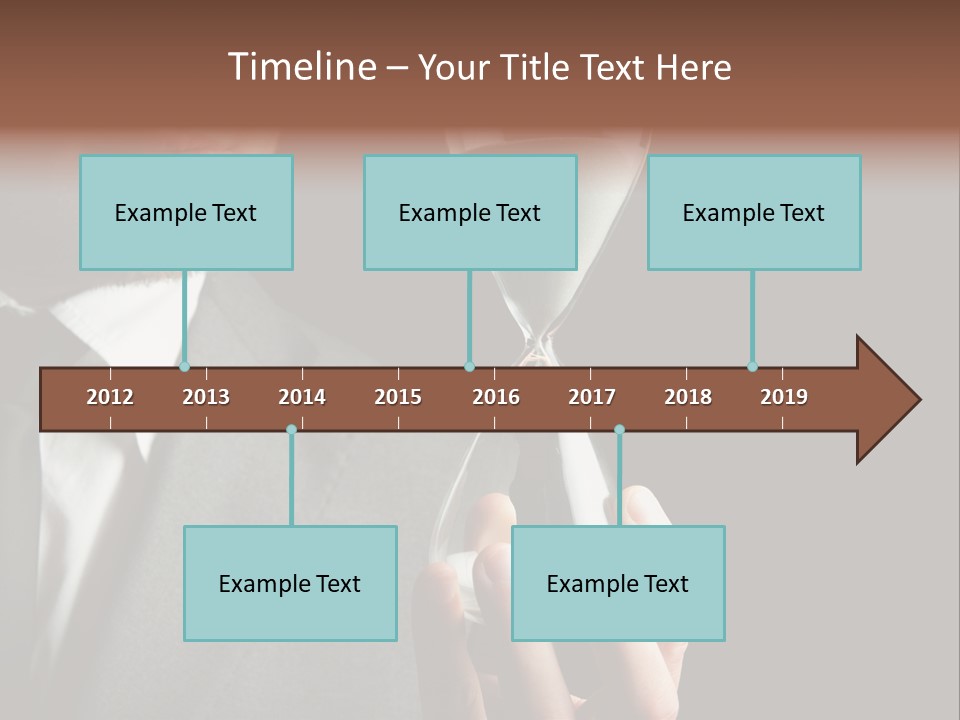 Timeline – Your Title Text Here

Example Text

Example Text

Example Text

2012 2013 2014 2015 2016 2017 2018 2019

Example Text

Example Text